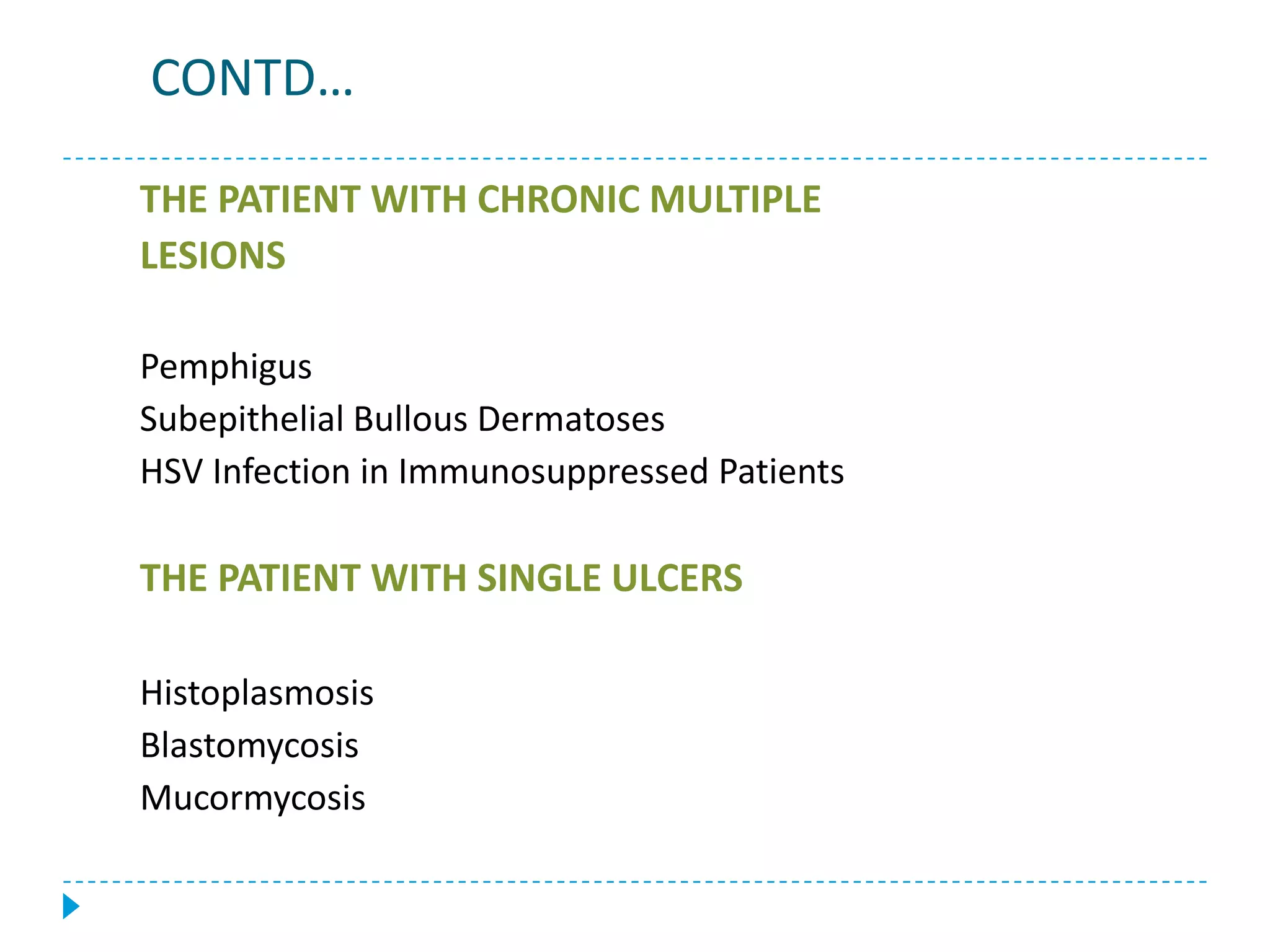 CONTD…

THE PATIENT WITH CHRONIC MULTIPLE LESIONS

Pemphigus
Subepithelial Bullous Dermatoses
HSV Infection in Immunosuppressed Patients

THE PATIENT WITH SINGLE ULCERS

Histoplasmosis
Blastomycosis
Mucormycosis